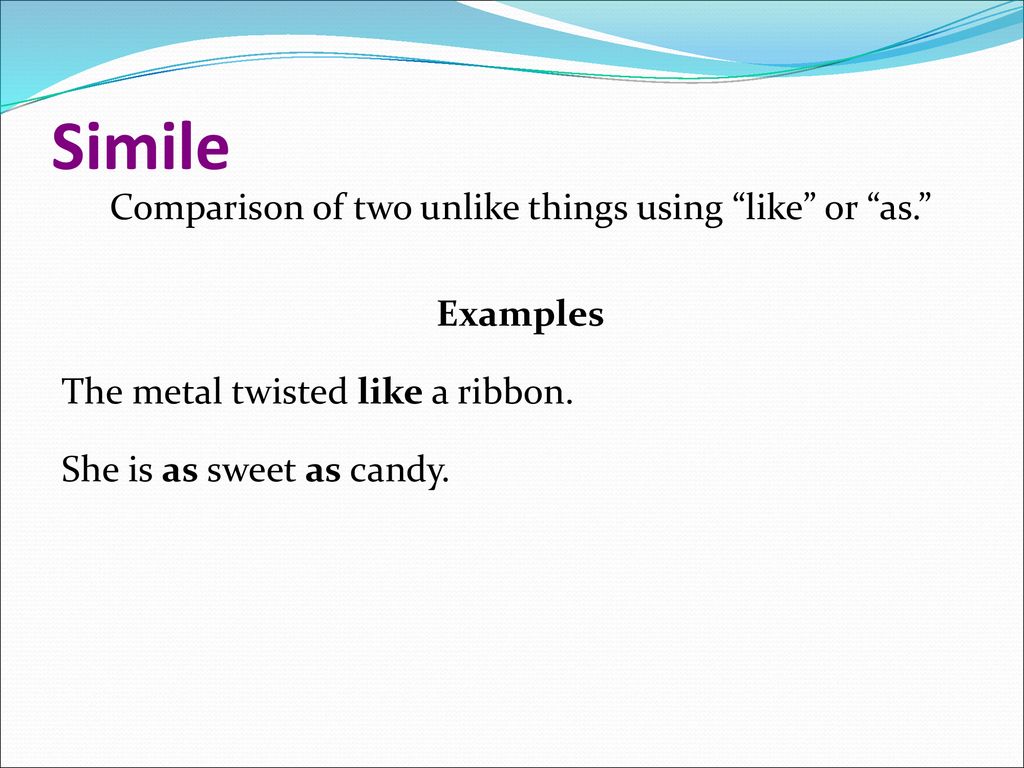 Simile

Comparison of two unlike things using “like” or “as.”

Examples

The metal twisted like a ribbon.

She is as sweet as candy.